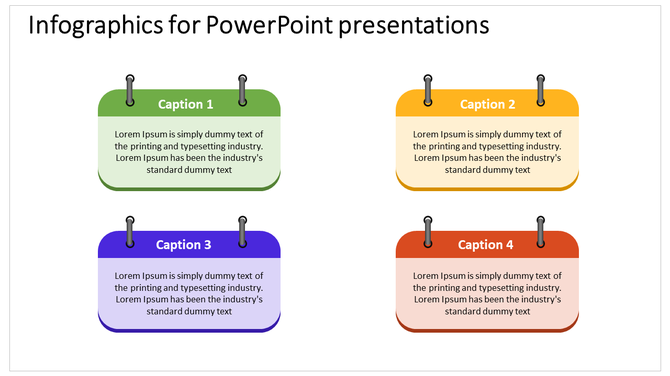 Infographics for PowerPoint presentations

Caption 1

Lorem Ipsum is simply dummy text of the printing and typesetting industry. Lorem Ipsum has been the industry's standard dummy text

Caption 2

Lorem Ipsum is simply dummy text of the printing and typesetting industry. Lorem Ipsum has been the industry's standard dummy text

Caption 3

Lorem Ipsum is simply dummy text of the printing and typesetting industry. Lorem Ipsum has been the industry's standard dummy text

Caption 4

Lorem Ipsum is simply dummy text of the printing and typesetting industry. Lorem Ipsum has been the industry's standard dummy text